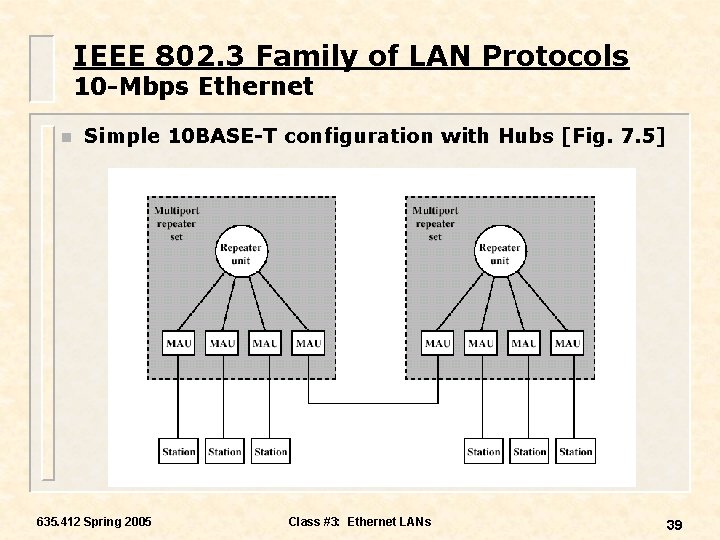 IEEE 802.3 Family of LAN Protocols
10-Mbps Ethernet

Simple 10BASE-T configuration with Hubs [Fig. 7.5]

Multiport repeater set

Repeater unit

MAU MAU MAU MAU

Station Station Station

Multiport repeater set

Repeater unit

MAU MAU MAU MAU

Station Station Station

635.412 Spring 2005

Class #3: Ethernet LANs

39